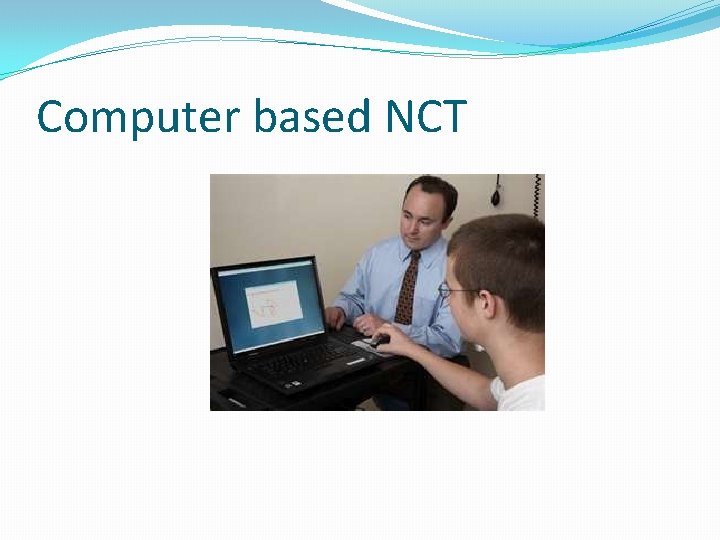 Computer based NCT